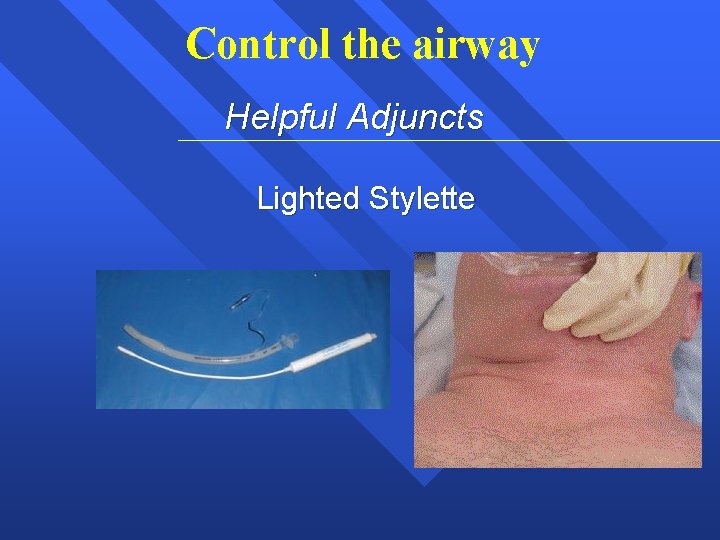 Control the airway

Helpful Adjuncts

Lighted Stylette